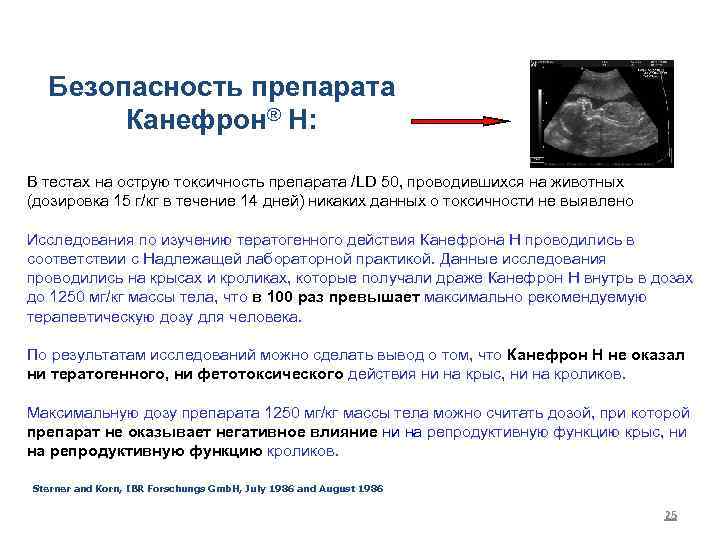 Безопасность препарата Канефрон® Н:

В тестах на острую токсичность препарата /LD 50, проводившихся на животных (дозировка 15 г/кг в течение 14 дней) никаких данных о токсичности не выявлено

Исследования по изучению тератогенного действия Канефрона Н проводились в соответствии с Надлежащей лабораторной практикой. Данные исследования проводились на крысах и кроликах, которые получали драже Канефрон Н внутрь в дозах до 1250 мг/кг массы тела, что в 100 раз превышает максимально рекомендуемую терапевтическую дозу для человека.

По результатам исследований можно сделать вывод о том, что Канефрон Н не оказал ни тератогенного, ни фетотоксического действия ни на крыс, ни на кроликов.

Максимальную дозу препарата 1250 мг/кг массы тела можно считать дозой, при которой препарат не оказывает негативное влияние ни на репродуктивную функцию крыс, ни на репродуктивную функцию кроликов.

Sterner and Korn, IBR Forschungs GmbH, July 1986 and August 1986

25